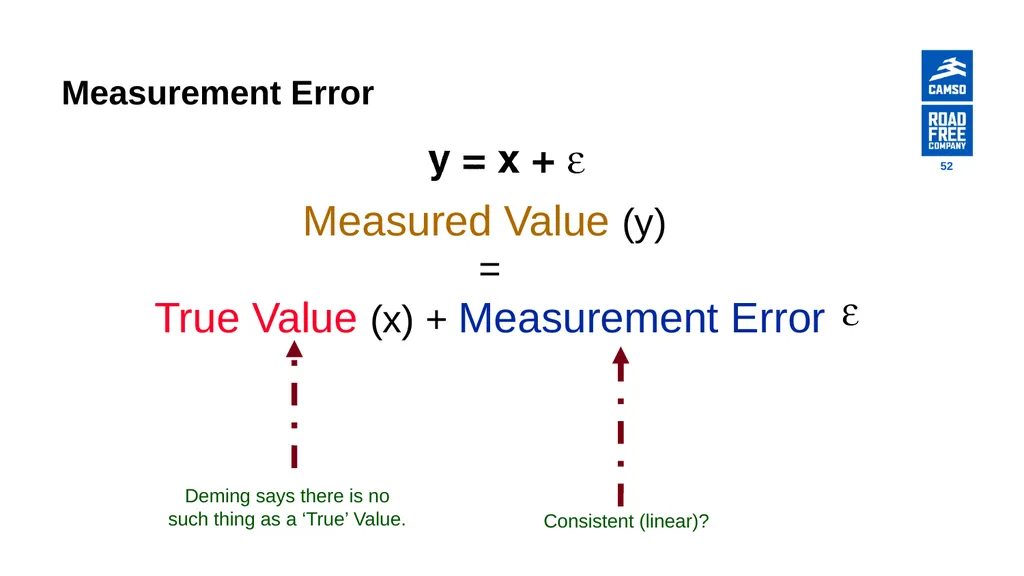 Measurement Error

CAMSO

ROAD FREE COMPANY

52

$y = x + \varepsilon$

Measured Value (y)

=

True Value (x) + Measurement Error $\varepsilon$

Deming says there is no such thing as a ‘True’ Value.

Consistent (linear)?